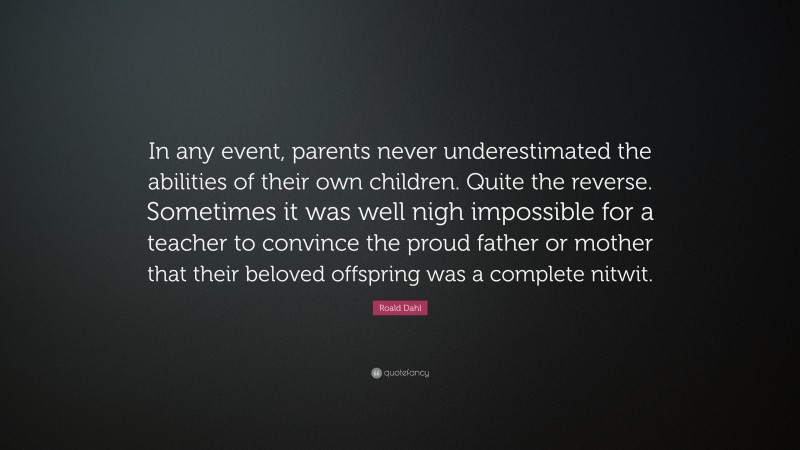 In any event, parents never underestimated the abilities of their own children. Quite the reverse. Sometimes it was well nigh impossible for a teacher to convince the proud father or mother that their beloved offspring was a complete nitwit.

Roald Dahl

quotefancy